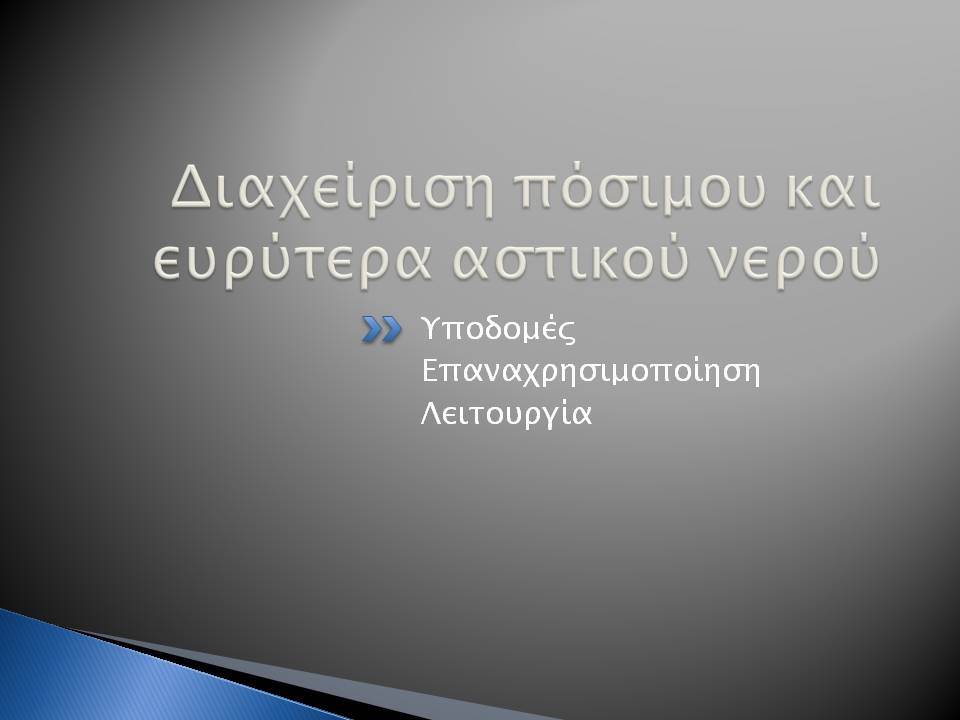 Διαχείριση πόσιμου και ευρύτερα αστικού νερού

Υποδομές
Επαναχρησιμοποίηση
Λειτουργία